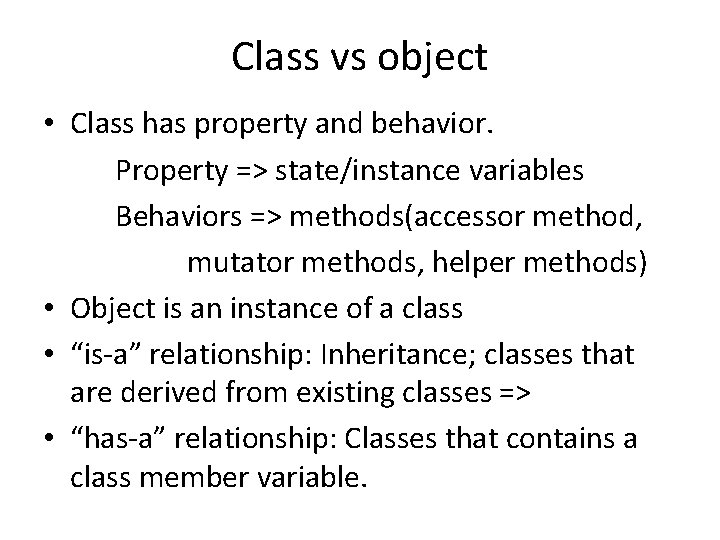 Class vs object

• Class has property and behavior.
Property => state/instance variables
Behaviors => methods(accessor method, mutator methods, helper methods)
• Object is an instance of a class
• “is-a” relationship: Inheritance; classes that are derived from existing classes =>
• “has-a” relationship: Classes that contains a class member variable.